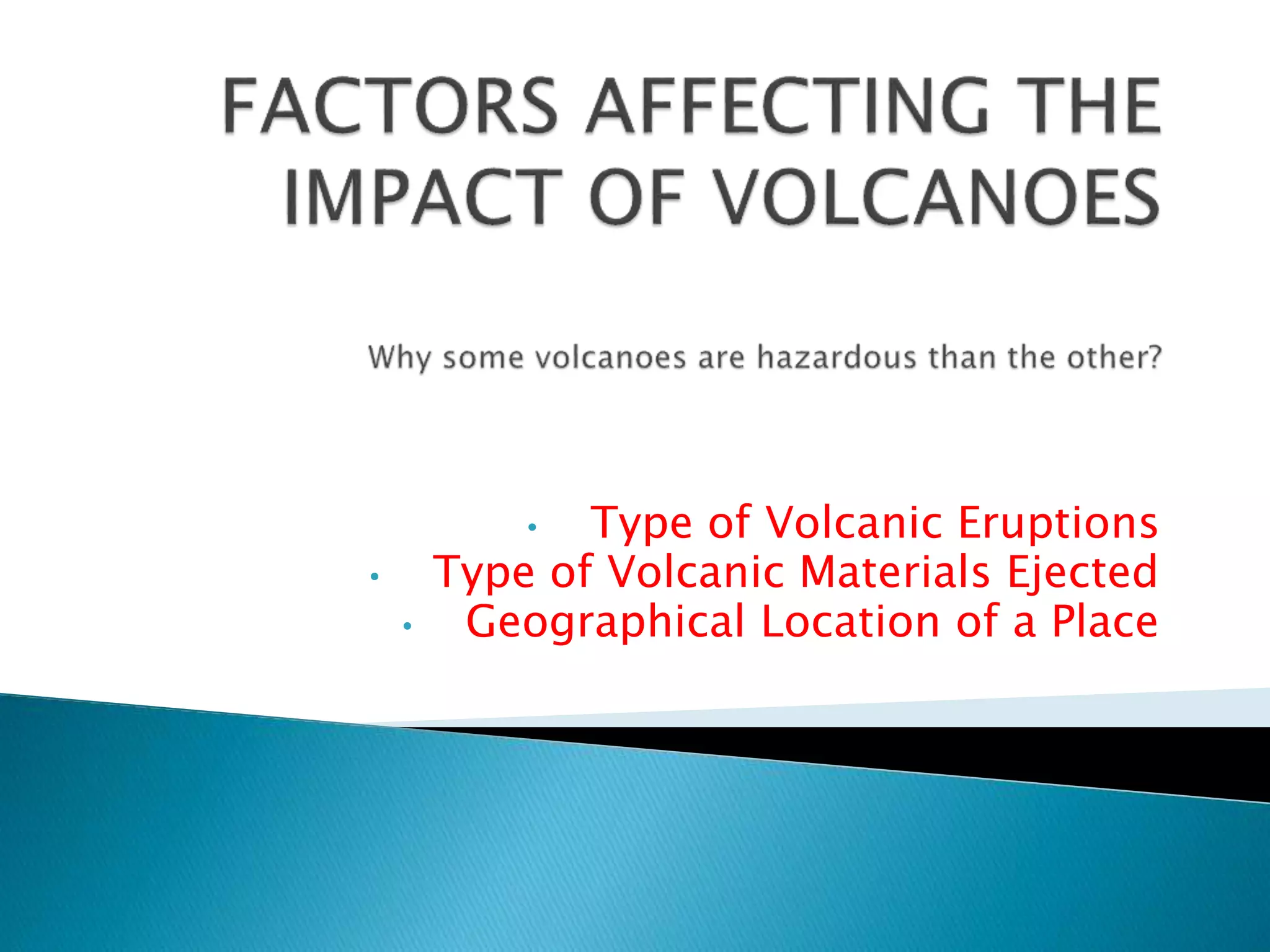 FACTORS AFFECTING THE IMPACT OF VOLCANOES

Why some volcanoes are hazardous than the other?

• Type of Volcanic Eruptions
• Type of Volcanic Materials Ejected
• Geographical Location of a Place